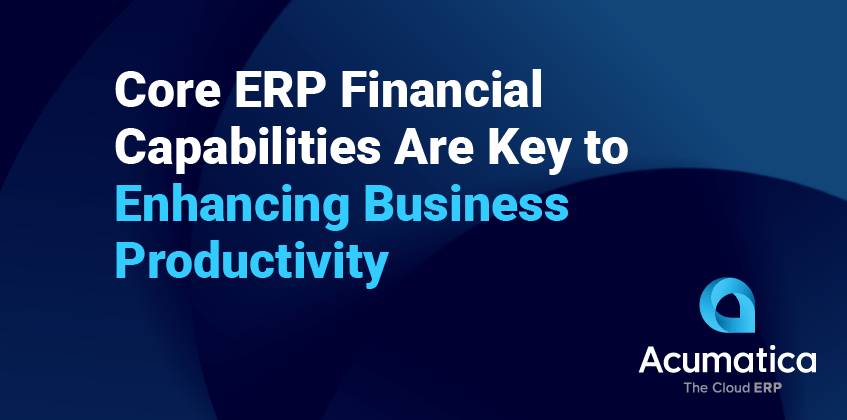 Core ERP Financial Capabilities Are Key to Enhancing Business Productivity

Acumatica
The Cloud ERP